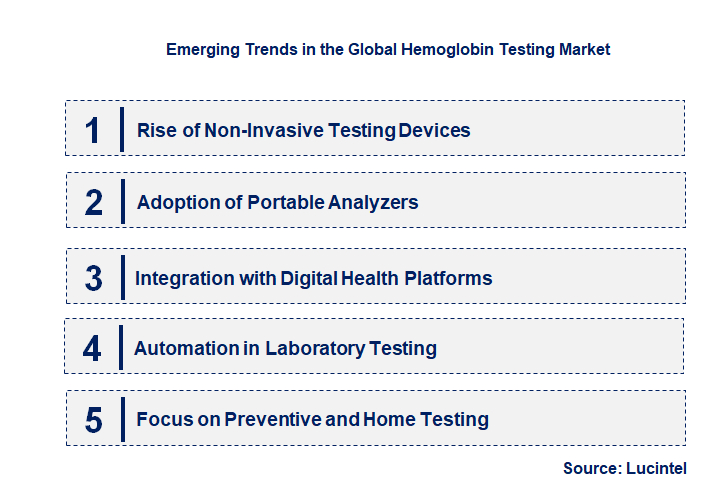 Emerging Trends in the Global Hemoglobin Testing Market

1 Rise of Non-Invasive Testing Devices

2 Adoption of Portable Analyzers

3 Integration with Digital Health Platforms

4 Automation in Laboratory Testing

5 Focus on Preventive and Home Testing

Source: Lucintel